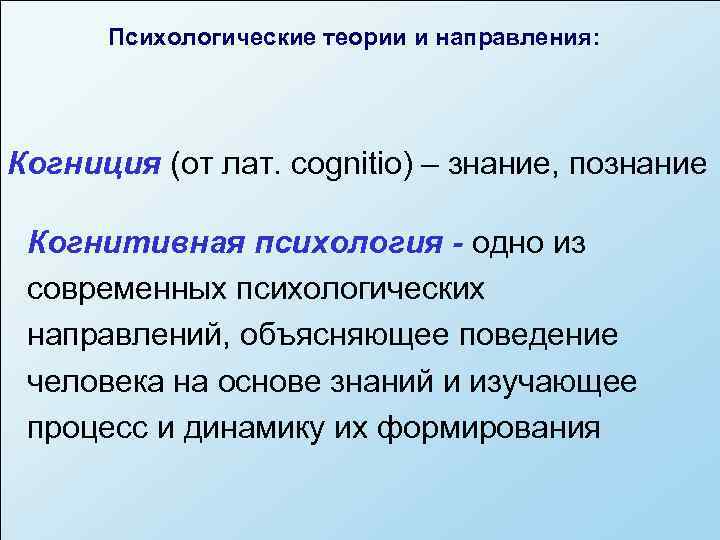 Психологические теории и направления:

Когниция (от лат. cognitio) – знание, познание

Когнитивная психология - одно из современных психологических направлений, объясняющее поведение человека на основе знаний и изучающее процесс и динамику их формирования